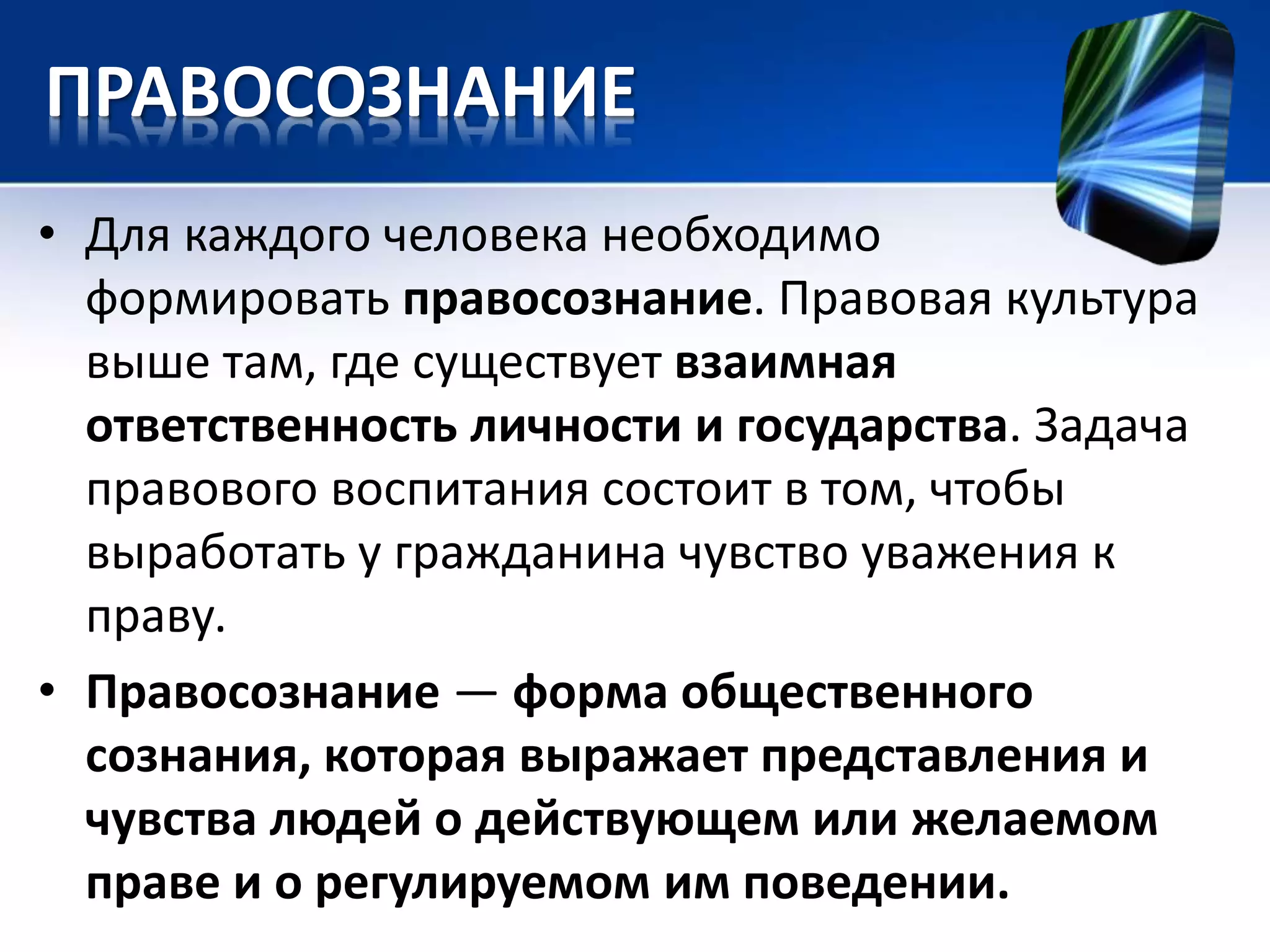 ПРАВОСОЗНАНИЕ

• Для каждого человека необходимо формировать правосознание. Правовая культура выше там, где существует взаимная ответственность личности и государства. Задача правового воспитания состоит в том, чтобы выработать у гражданина чувство уважения к праву.

• Правосознание — форма общественного сознания, которая выражает представления и чувства людей о действующем или желаемом праве и о регулируемом им поведении.